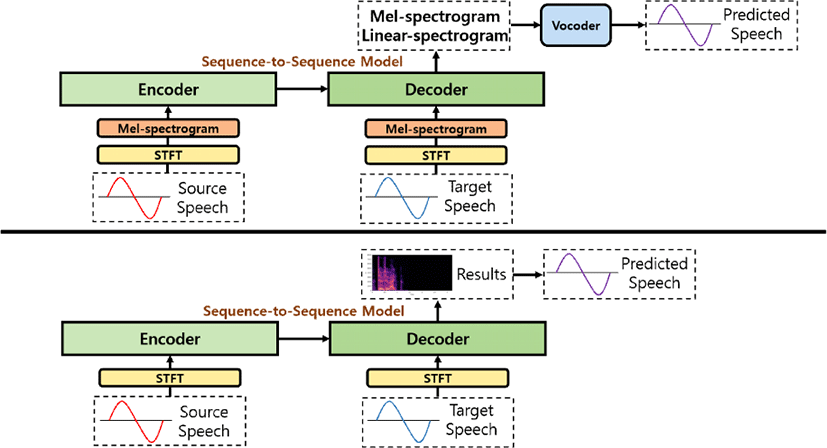 Mel-spectrogram
Linear-spectrogram

Vocoder

Predicted Speech

Sequence-to-Sequence Model

Encoder

Decoder

Mel-spectrogram

Mel-spectrogram

STFT

STFT

Source Speech

Target Speech

Results

Predicted Speech

Sequence-to-Sequence Model

Encoder

Decoder

STFT

STFT

Source Speech

Target Speech